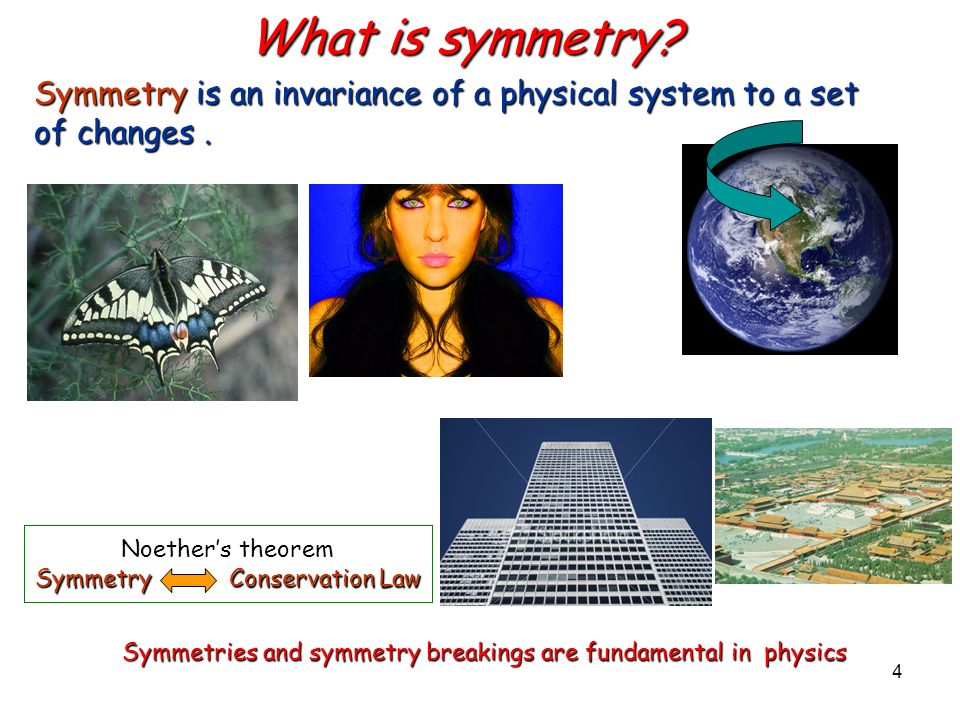 What is symmetry?

Symmetry is an invariance of a physical system to a set of changes .

Noether's theorem
Symmetry Conservation Law

Symmetries and symmetry breakings are fundamental in physics

4